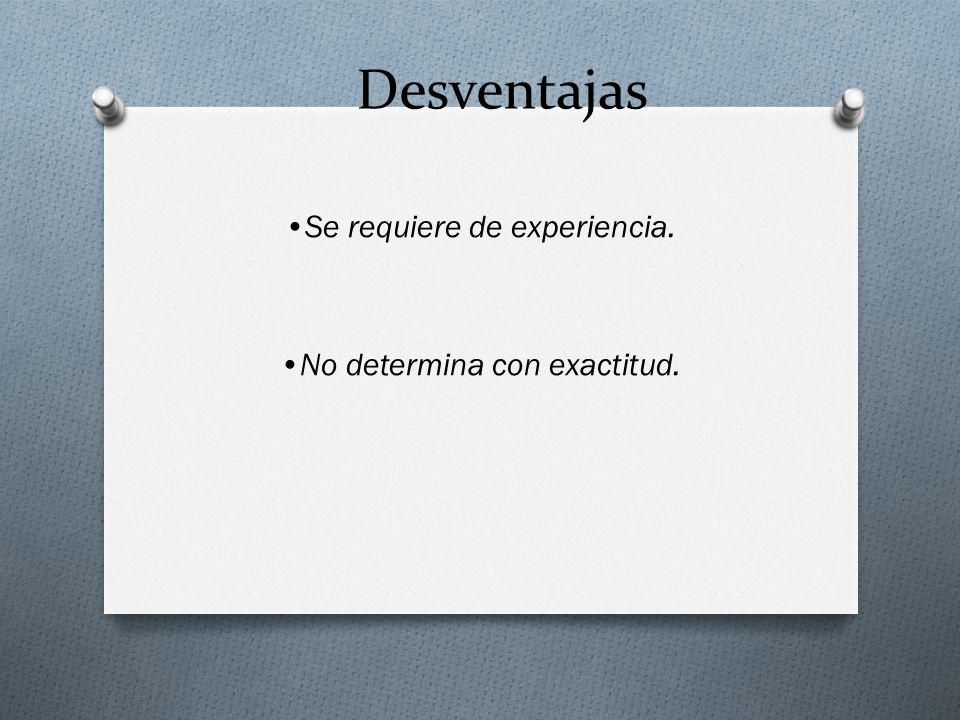 Desventajas

•Se requiere de experiencia.

•No determina con exactitud.